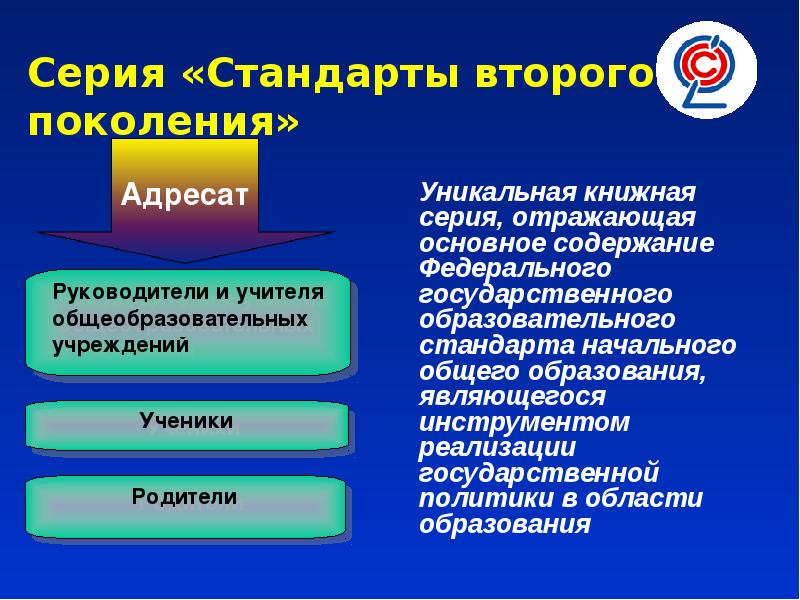 Серия «Стандарты второго поколения»

Адресат

Руководители и учителя общеобразовательных учреждений

Ученики

Родители

Уникальная книжная серия, отражающая основное содержание Федерального государственного образовательного стандарта начального общего образования, являющегося инструментом реализации государственной политики в области образования